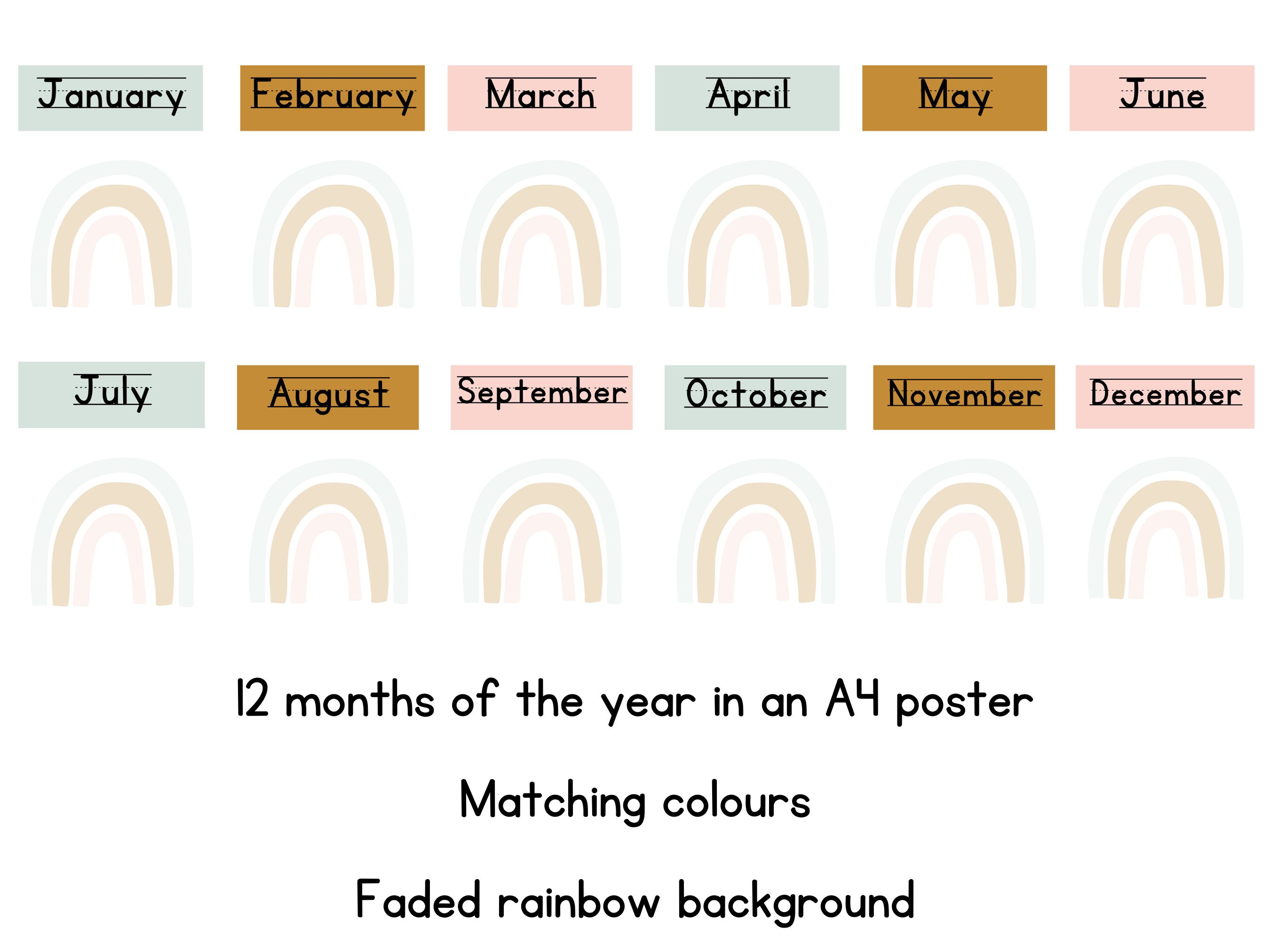 January February March April May June

July August September October November December

12 months of the year in an A4 poster

Matching colours

Faded rainbow background